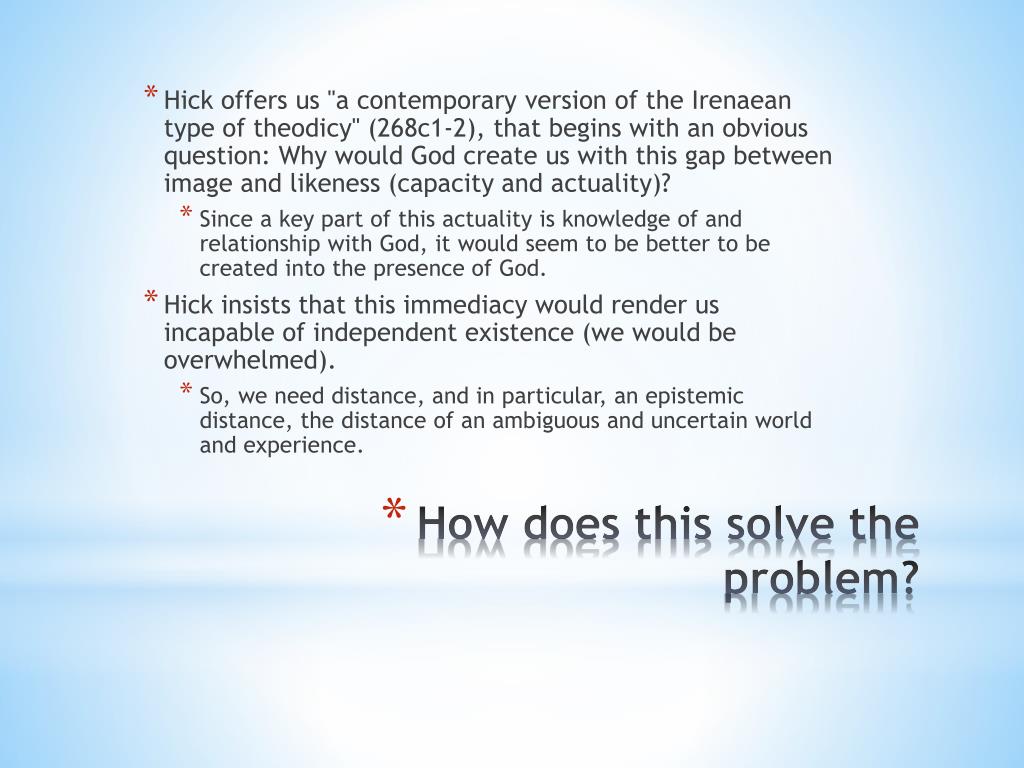 * Hick offers us "a contemporary version of the Irenaean type of theodicy" (268c1-2), that begins with an obvious question: Why would God create us with this gap between image and likeness (capacity and actuality)?

* Since a key part of this actuality is knowledge of and relationship with God, it would seem to be better to be created into the presence of God.

* Hick insists that this immediacy would render us incapable of independent existence (we would be overwhelmed).

* So, we need distance, and in particular, an epistemic distance, the distance of an ambiguous and uncertain world and experience.

* How does this solve the problem?